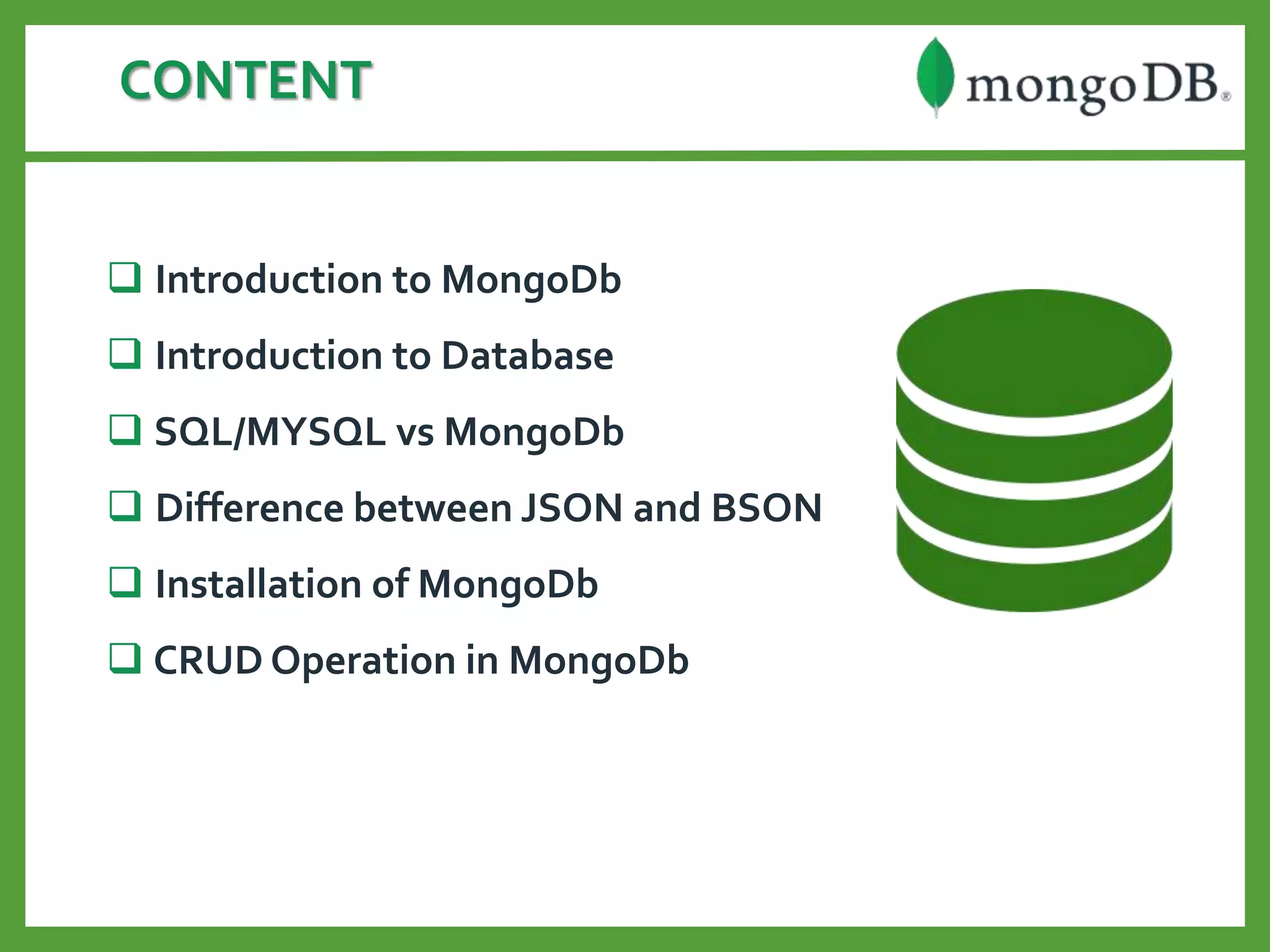 CONTENT

mongoDB®

❑ Introduction to MongoDb
❑ Introduction to Database
❑ SQL/MYSQL vs MongoDb
❑ Difference between JSON and BSON
❑ Installation of MongoDb
❑ CRUD Operation in MongoDb